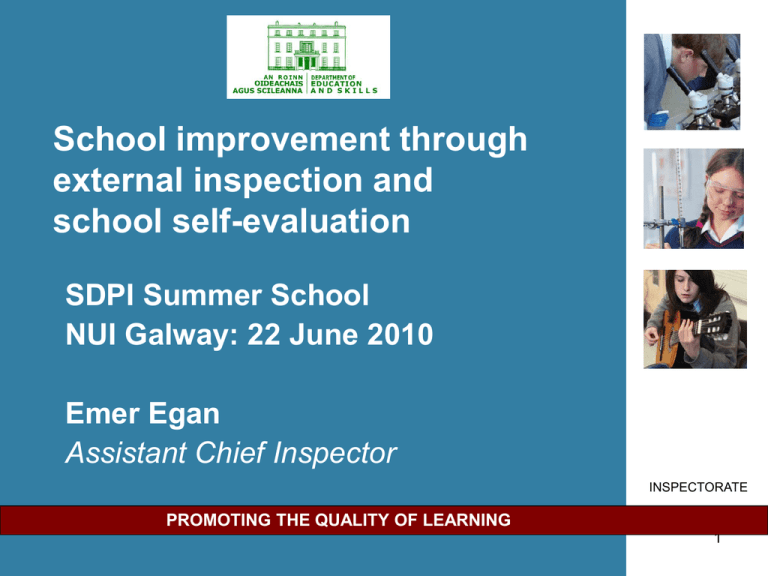 AN ROINN OIDEACHAIS AGUS SCILEANNA
DEPARTMENT OF EDUCATION AND SKILLS

School improvement through external inspection and school self-evaluation

SDPI Summer School
NUI Galway: 22 June 2010

Emer Egan
Assistant Chief Inspector

INSPECTORATE

PROMOTING THE QUALITY OF LEARNING

1